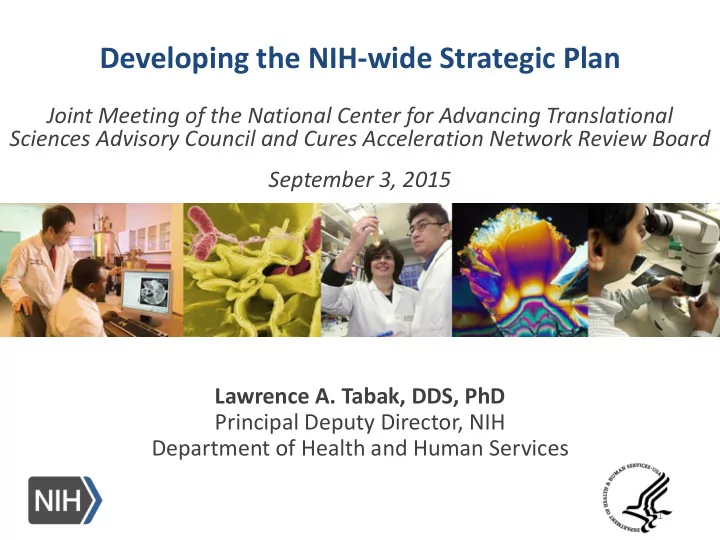 Developing the NIH-wide Strategic Plan

Joint Meeting of the National Center for Advancing Translational Sciences Advisory Council and Cures Acceleration Network Review Board

September 3, 2015

Lawrence A. Tabak, DDS, PhD
Principal Deputy Director, NIH
Department of Health and Human Services

NIH

DEPARTMENT OF HEALTH & HUMAN SERVICES · USA

1